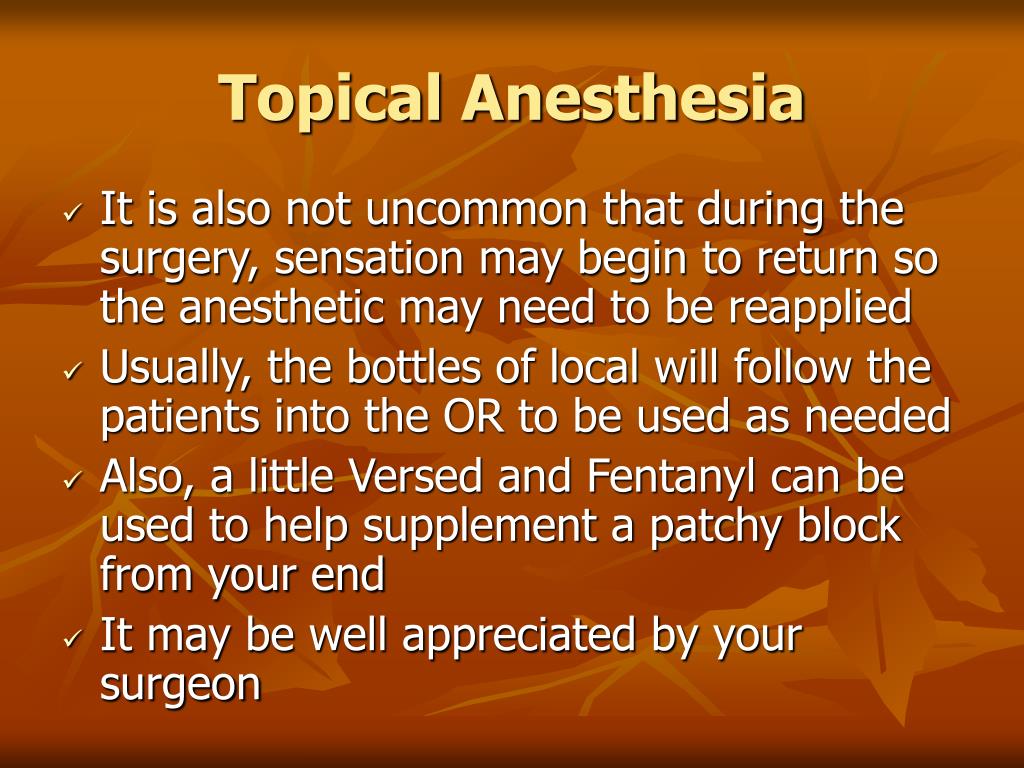 Topical Anesthesia

✓ It is also not uncommon that during the surgery, sensation may begin to return so the anesthetic may need to be reapplied
✓ Usually, the bottles of local will follow the patients into the OR to be used as needed
✓ Also, a little Versed and Fentanyl can be used to help supplement a patchy block from your end
✓ It may be well appreciated by your surgeon